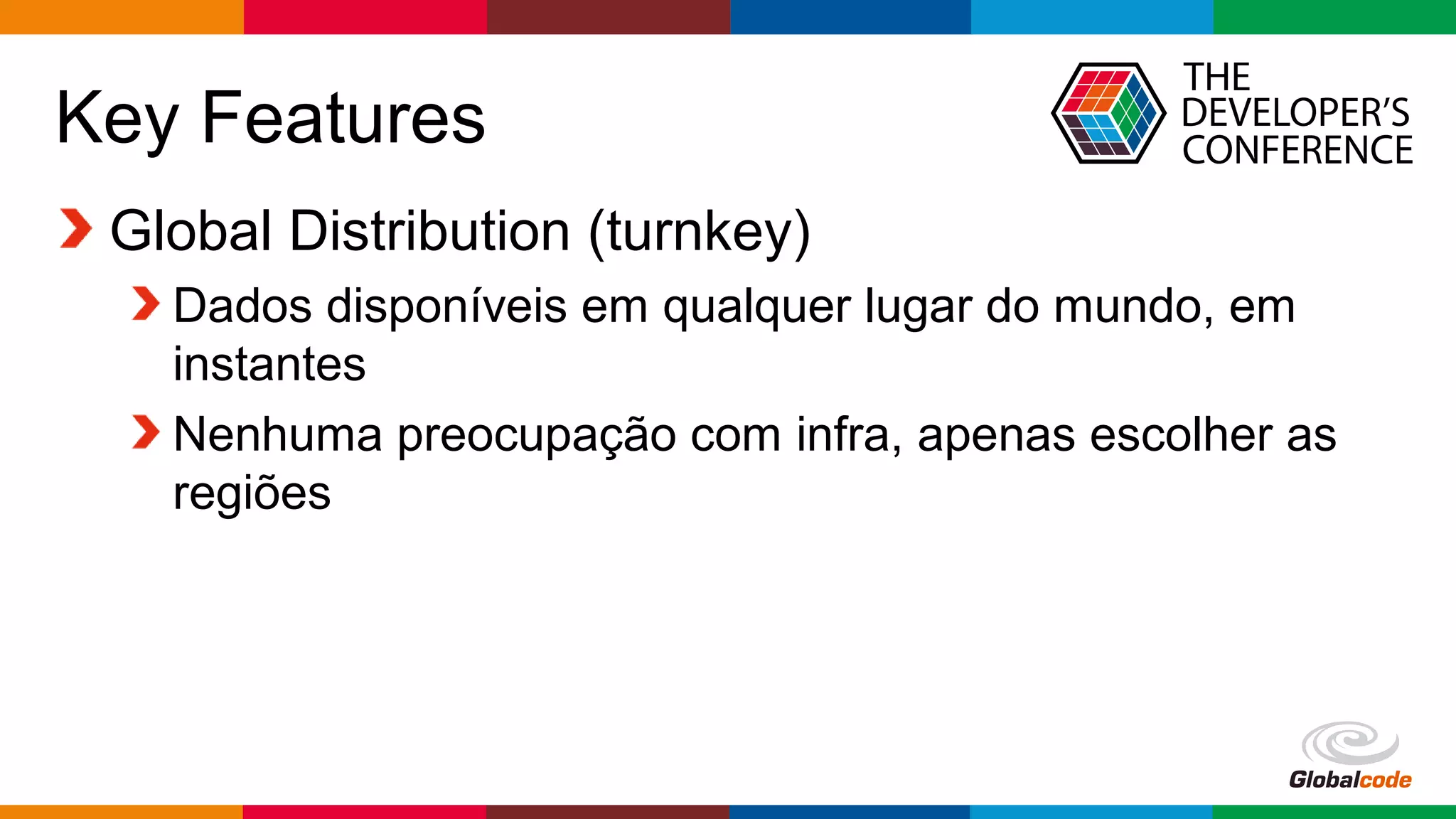 Key Features

THE DEVELOPER'S CONFERENCE

Global Distribution (turnkey)

Dados disponíveis em qualquer lugar do mundo, em instantes

Nenhuma preocupação com infra, apenas escolher as regiões

Globalcode